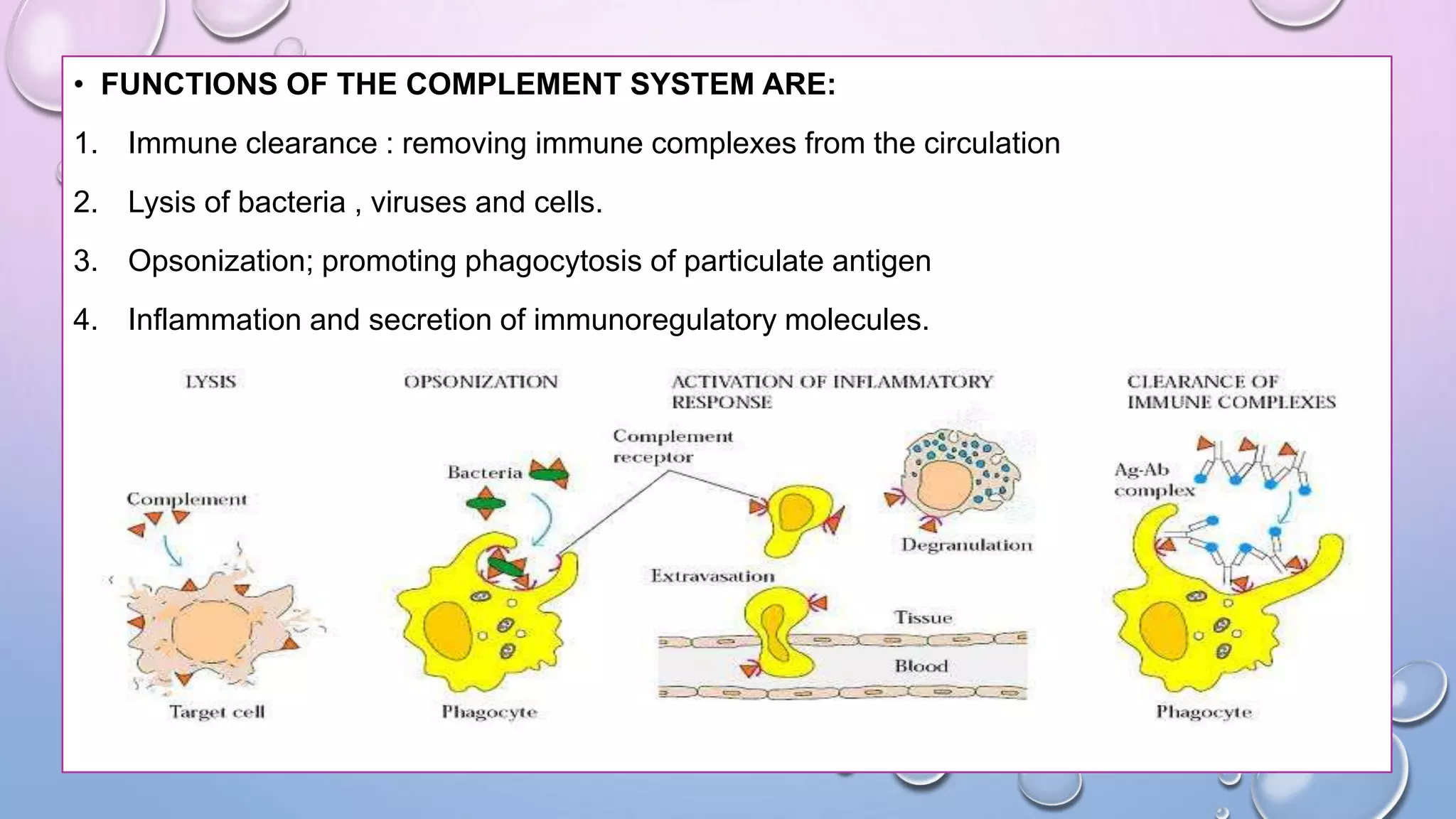 • FUNCTIONS OF THE COMPLEMENT SYSTEM ARE:

1. Immune clearance : removing immune complexes from the circulation

2. Lysis of bacteria , viruses and cells.

3. Opsonization; promoting phagocytosis of particulate antigen

4. Inflammation and secretion of immunoregulatory molecules.

LYSIS

Complement

Target cell

OPSONIZATION

Bacteria

Phagocyte

ACTIVATION OF INFLAMMATORY RESPONSE

Complement receptor

Degranulation

Extravasation

Tissue

Blood

CLEARANCE OF IMMUNE COMPLEXES

Ag-Ab complex

Phagocyte